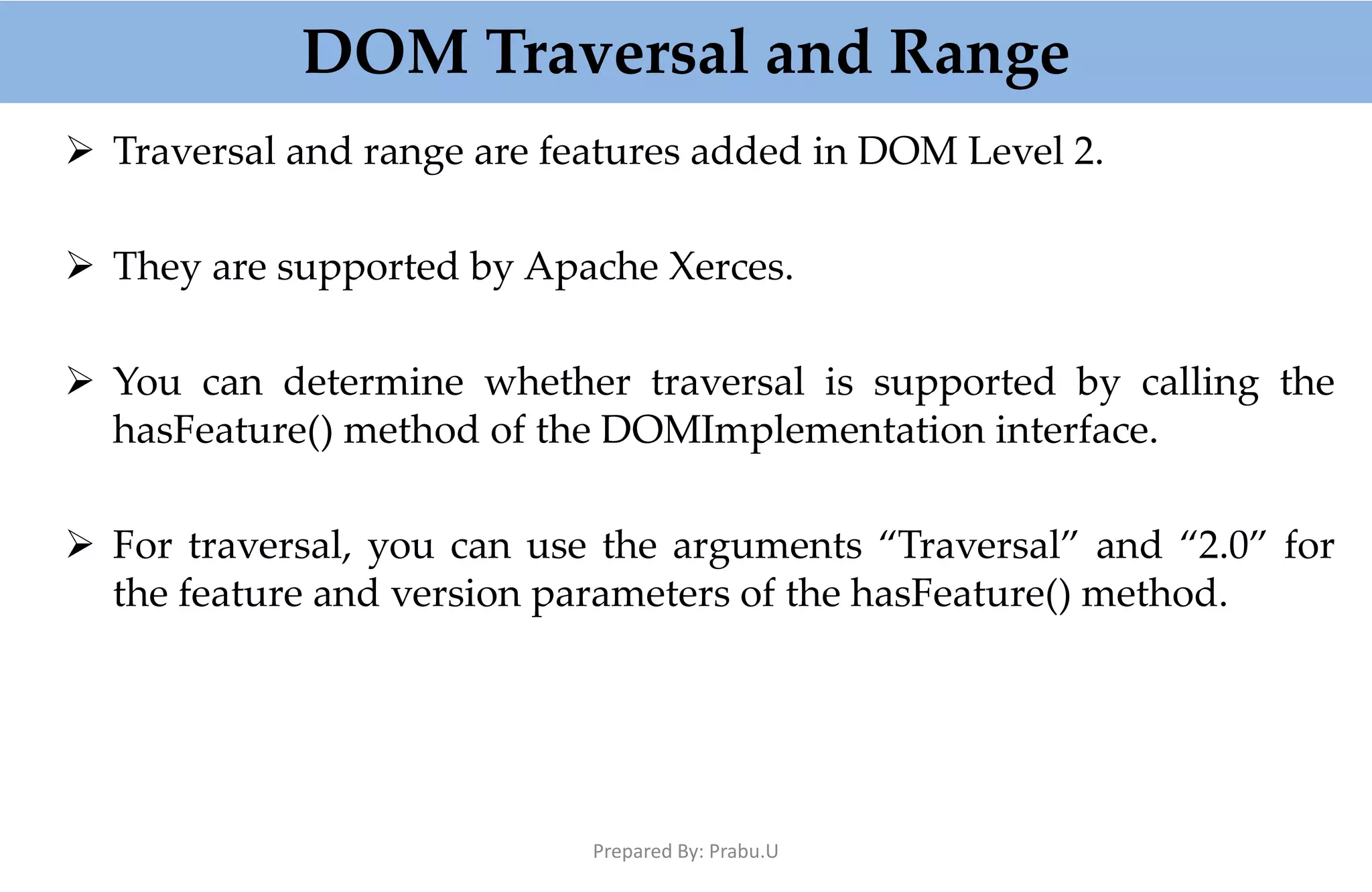 DOM Traversal and Range

➢ Traversal and range are features added in DOM Level 2.

➢ They are supported by Apache Xerces.

➢ You can determine whether traversal is supported by calling the hasFeature() method of the DOMImplementation interface.

➢ For traversal, you can use the arguments “Traversal” and “2.0” for the feature and version parameters of the hasFeature() method.

Prepared By: Prabu.U